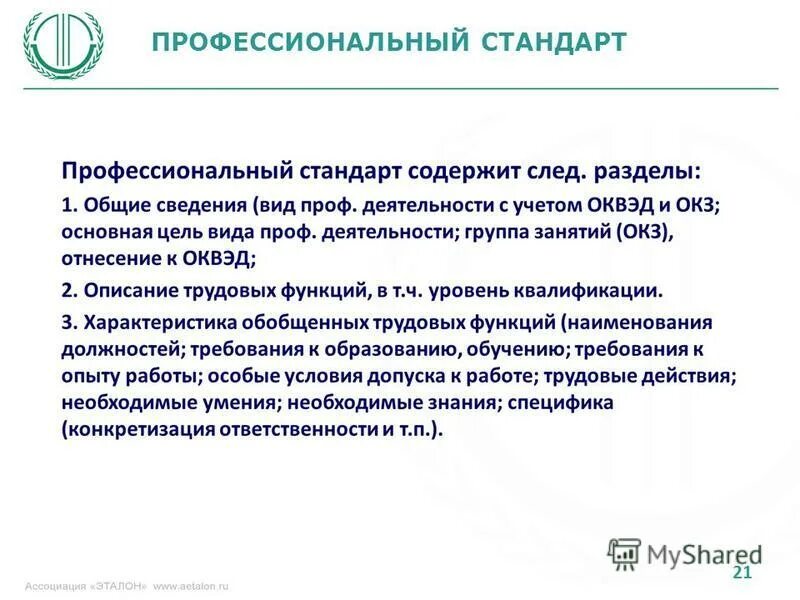 ПРОФЕССИОНАЛЬНЫЙ СТАНДАРТ

Профессиональный стандарт содержит след. разделы:

1. Общие сведения (вид проф. деятельности с учетом ОКВЭД и ОКЗ; основная цель вида проф. деятельности; группа занятий (ОКЗ), отнесение к ОКВЭД;

2. Описание трудовых функций, в т.ч. уровень квалификации.

3. Характеристика обобщенных трудовых функций (наименования должностей; требования к образованию, обучению; требования к опыту работы; особые условия допуска к работе; трудовые действия; необходимые умения; необходимые знания; специфика (конкретизация ответственности и т.п.).

MyShared

21

Ассоциация «ЭТАЛОН» www.aetalon.ru